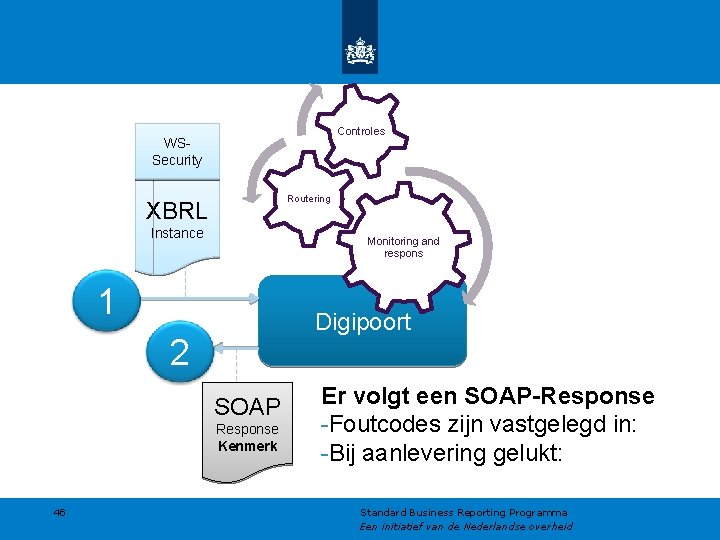 WS-Security

XBRL
Instance

Controles

Routering

Monitoring and respons

1

Digipoort

2

SOAP
Response
Kenmerk

Er volgt een SOAP-Response
-Foutcodes zijn vastgelegd in:
-Bij aanlevering gelukt:

46

Standard Business Reporting Programma
Een initiatief van de Nederlandse overheid